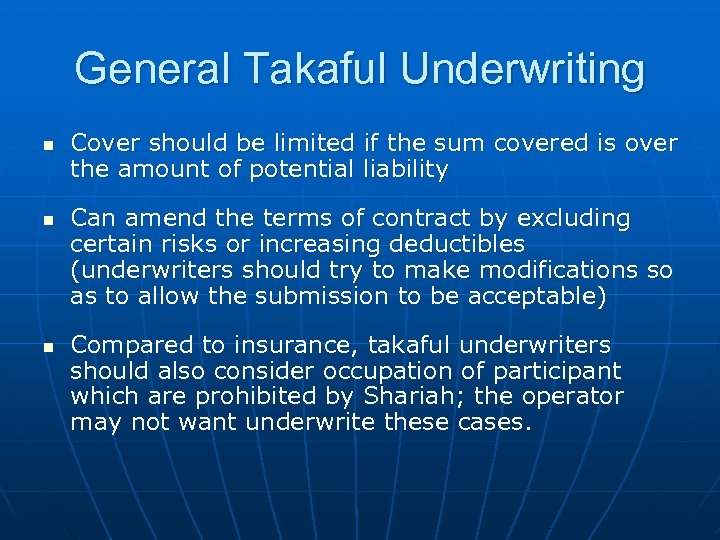 General Takaful Underwriting

- Cover should be limited if the sum covered is over the amount of potential liability

- Can amend the terms of contract by excluding certain risks or increasing deductibles (underwriters should try to make modifications so as to allow the submission to be acceptable)

- Compared to insurance, takaful underwriters should also consider occupation of participant which are prohibited by Shariah; the operator may not want underwrite these cases.